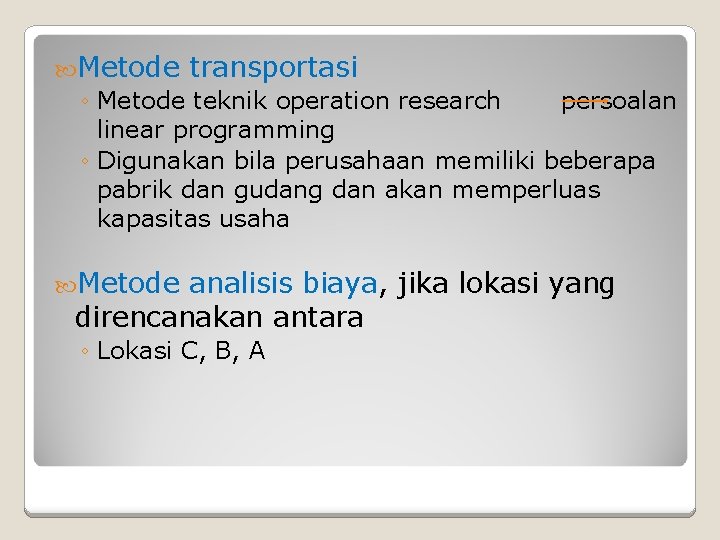 Metode transportasi
◦ Metode teknik operation research persoalan linear programming
◦ Digunakan bila perusahaan memiliki beberapa pabrik dan gudang dan akan memperluas kapasitas usaha

Metode analisis biaya, jika lokasi yang direncanakan antara
◦ Lokasi C, B, A